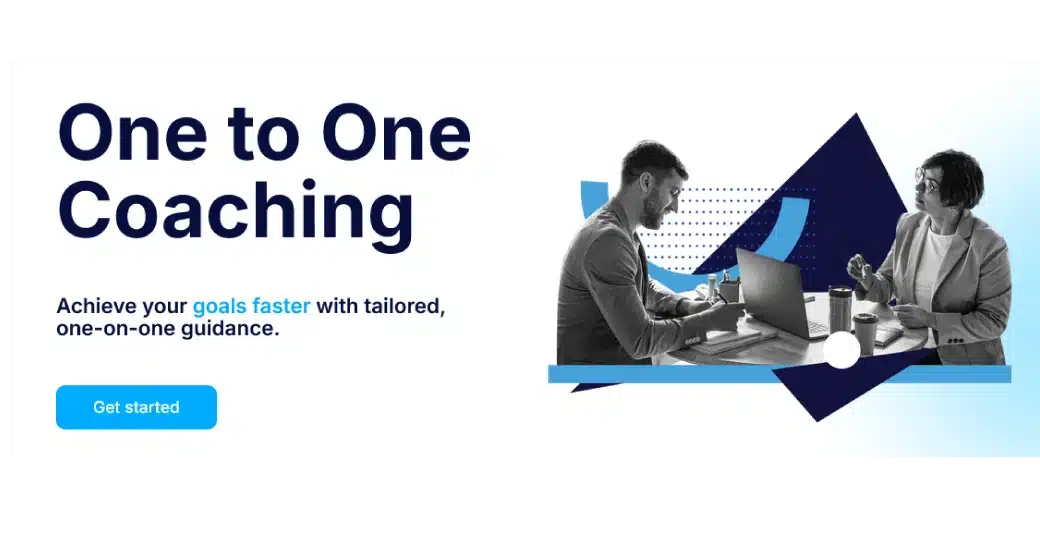 One to One Coaching

Achieve your goals faster with tailored, one-on-one guidance.

Get started